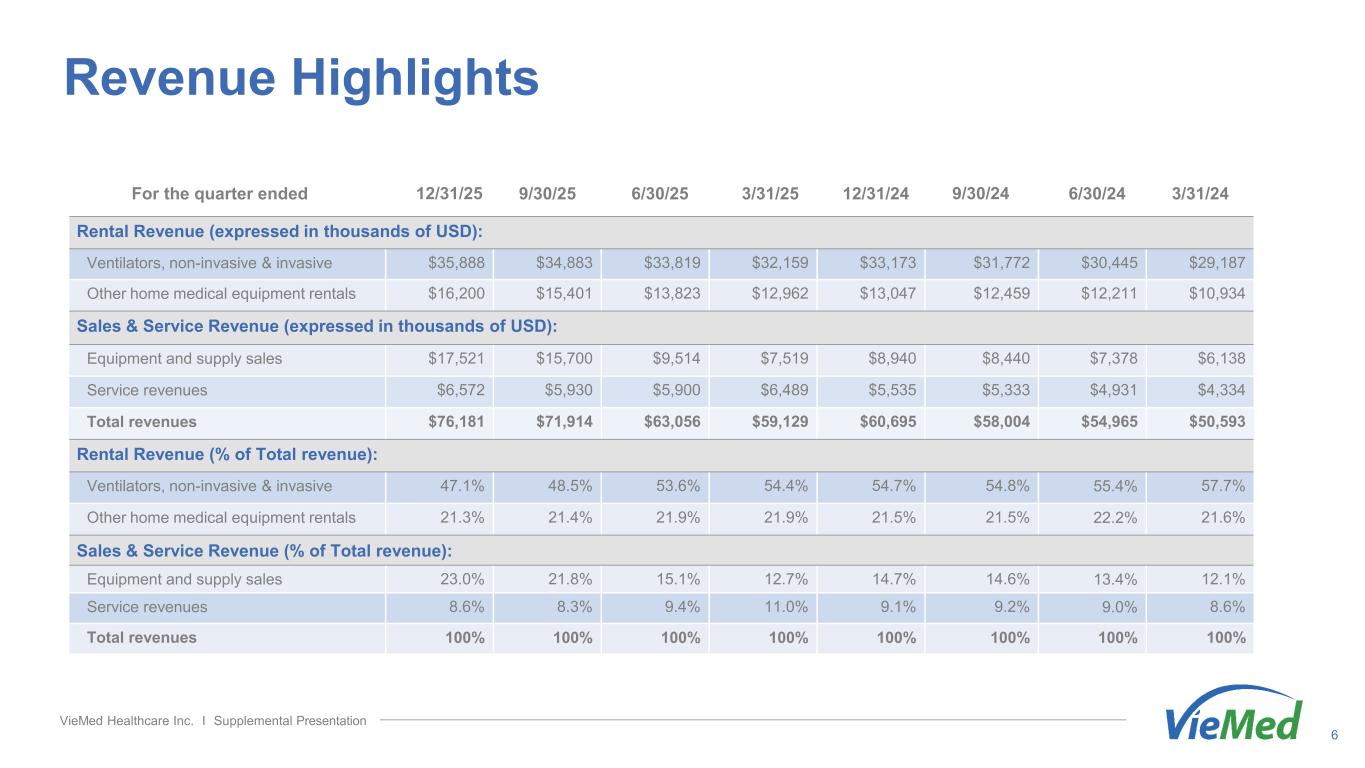 Revenue Highlights

| For the quarter ended | 12/31/25 | 9/30/25 | 6/30/25 | 3/31/25 | 12/31/24 | 9/30/24 | 6/30/24 | 3/31/24 |
|---|---|---|---|---|---|---|---|---|
| Rental Revenue (expressed in thousands of USD): | | | | | | | | |
| Ventilators, non-invasive & invasive | \$35,888 | \$34,883 | \$33,819 | \$32,159 | \$33,173 | \$31,772 | \$30,445 | \$29,187 |
| Other home medical equipment rentals | \$16,200 | \$15,401 | \$13,823 | \$12,962 | \$13,047 | \$12,459 | \$12,211 | \$10,934 |
| Sales & Service Revenue (expressed in thousands of USD): | | | | | | | | |
| Equipment and supply sales | \$17,521 | \$15,700 | \$9,514 | \$7,519 | \$8,940 | \$8,440 | \$7,378 | \$6,138 |
| Service revenues | \$6,572 | \$5,930 | \$5,900 | \$6,489 | \$5,535 | \$5,333 | \$4,931 | \$4,334 |
| Total revenues | \$76,181 | \$71,914 | \$63,056 | \$59,129 | \$60,695 | \$58,004 | \$54,965 | \$50,593 |
| Rental Revenue (% of Total revenue): | | | | | | | | |
| Ventilators, non-invasive & invasive | 47.1% | 48.5% | 53.6% | 54.4% | 54.7% | 54.8% | 55.4% | 57.7% |
| Other home medical equipment rentals | 21.3% | 21.4% | 21.9% | 21.9% | 21.5% | 21.5% | 22.2% | 21.6% |
| Sales & Service Revenue (% of Total revenue): | | | | | | | | |
| Equipment and supply sales | 23.0% | 21.8% | 15.1% | 12.7% | 14.7% | 14.6% | 13.4% | 12.1% |
| Service revenues | 8.6% | 8.3% | 9.4% | 11.0% | 9.1% | 9.2% | 9.0% | 8.6% |
| Total revenues | 100% | 100% | 100% | 100% | 100% | 100% | 100% | 100% |

VieMed Healthcare Inc. I Supplemental Presentation

VieMed

6